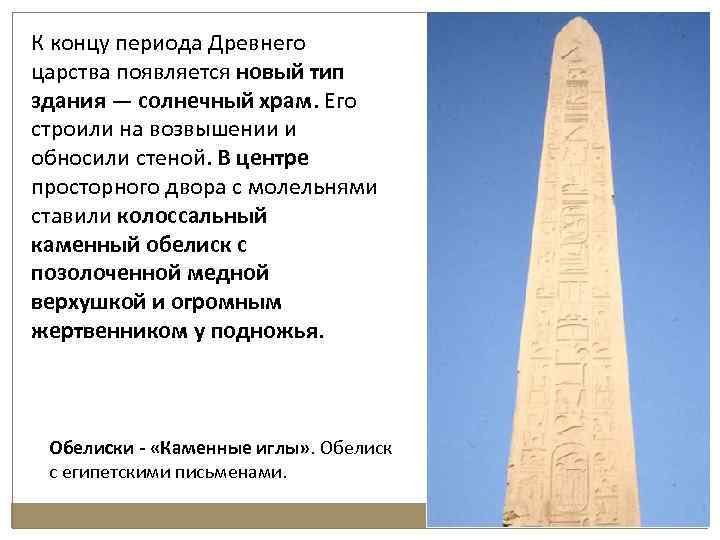 К концу периода Древнего царства появляется новый тип здания — солнечный храм. Его строили на возвышении и обносили стеной. В центре просторного двора с молельнями ставили колоссальный каменный обелиск с позолоченной медной верхушкой и огромным жертвенником у подножья.

Обелиски - «Каменные иглы». Обелиск с египетскими письменами.